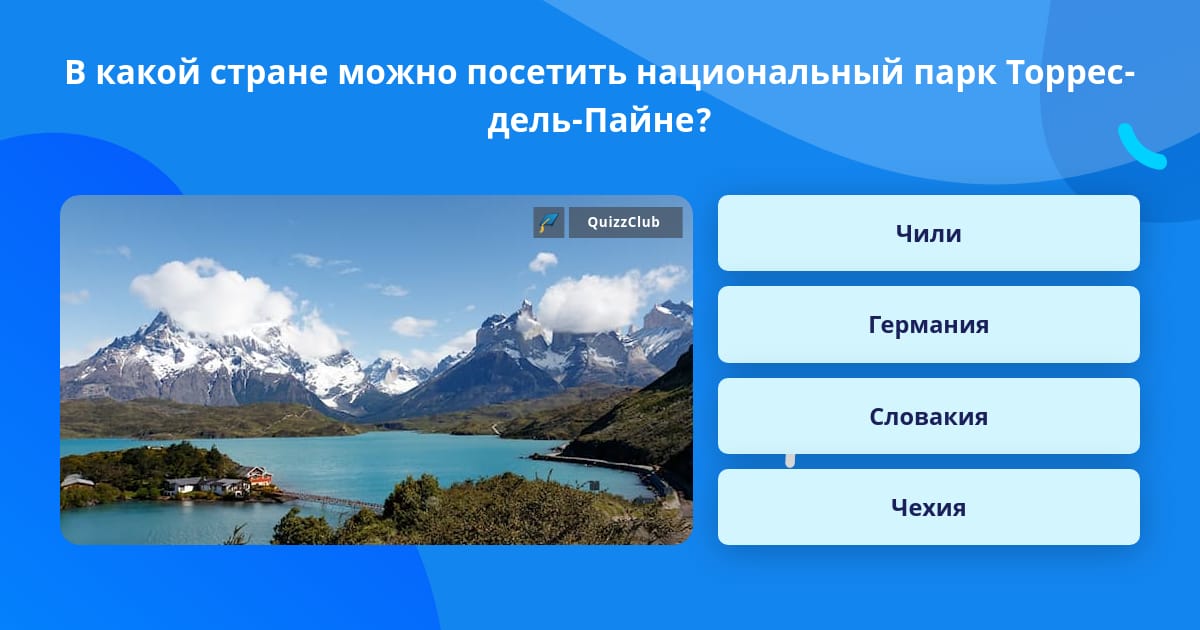 В какой стране можно посетить национальный парк Торрес-дель-Пайне?

QuizzClub

Чили

Германия

Словакия

Чехия